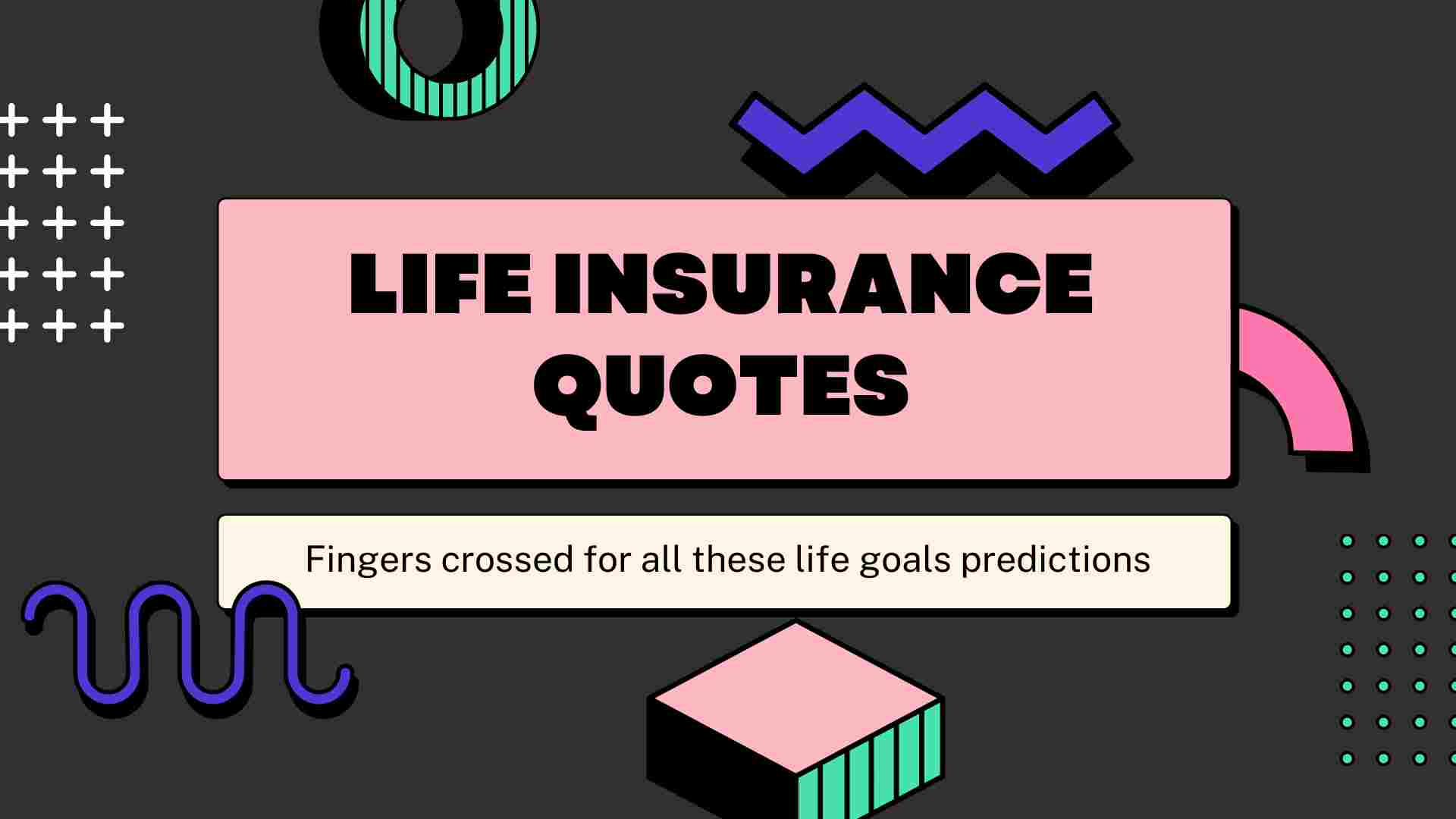 LIFE INSURANCE QUOTES

Fingers crossed for all these life goals predictions